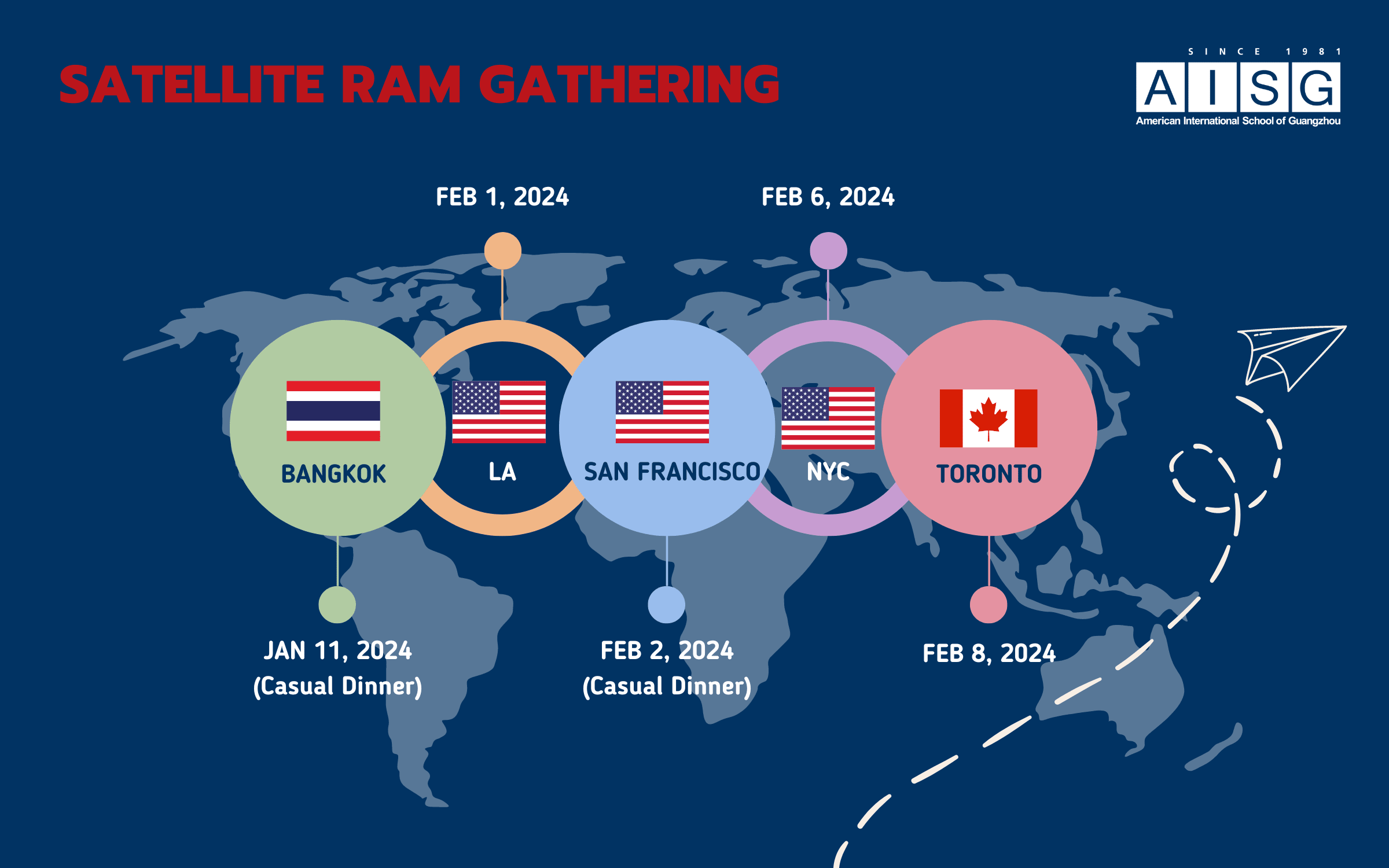 SATELLITE RAM GATHERING

SINCE 1981
AISG
American International School of Guangzhou

FEB 1, 2024

FEB 6, 2024

BANGKOK

LA

SAN FRANCISCO

NYC

TORONTO

JAN 11, 2024
(Casual Dinner)

FEB 2, 2024
(Casual Dinner)

FEB 8, 2024